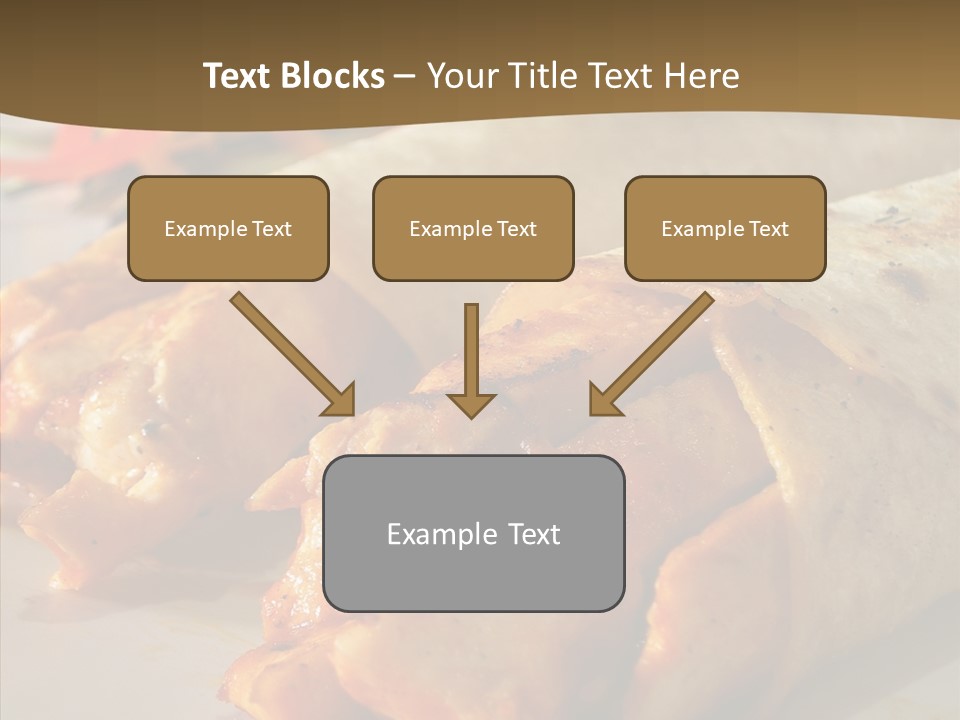 Text Blocks – Your Title Text Here

Example Text

Example Text

Example Text

Example Text